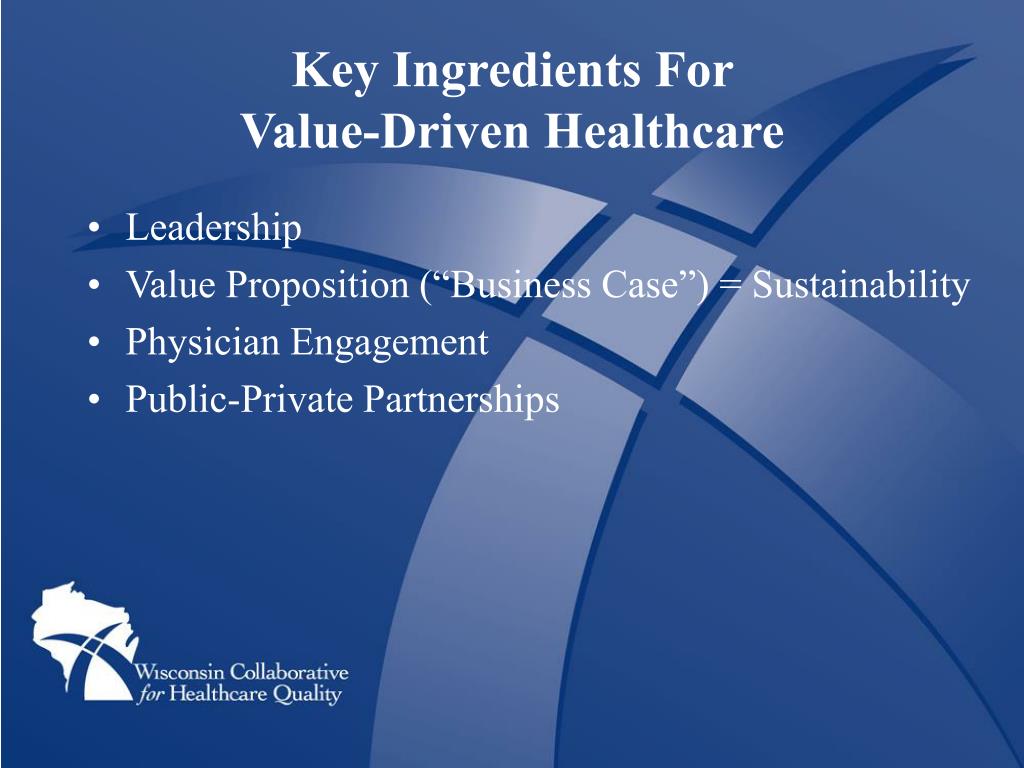 Key Ingredients For
Value-Driven Healthcare

• Leadership
• Value Proposition (“Business Case”) = Sustainability
• Physician Engagement
• Public-Private Partnerships

Wisconsin Collaborative
for Healthcare Quality